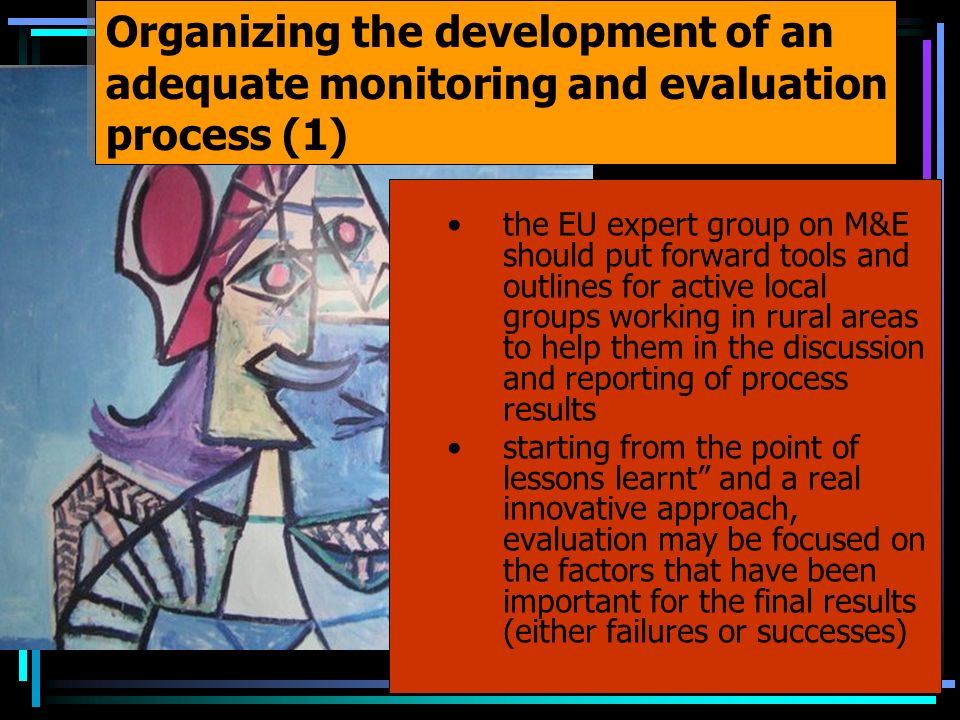 Organizing the development of an adequate monitoring and evaluation process (1)

• the EU expert group on M&E should put forward tools and outlines for active local groups working in rural areas to help them in the discussion and reporting of process results

• starting from the point of lessons learnt” and a real innovative approach, evaluation may be focused on the factors that have been important for the final results (either failures or successes)